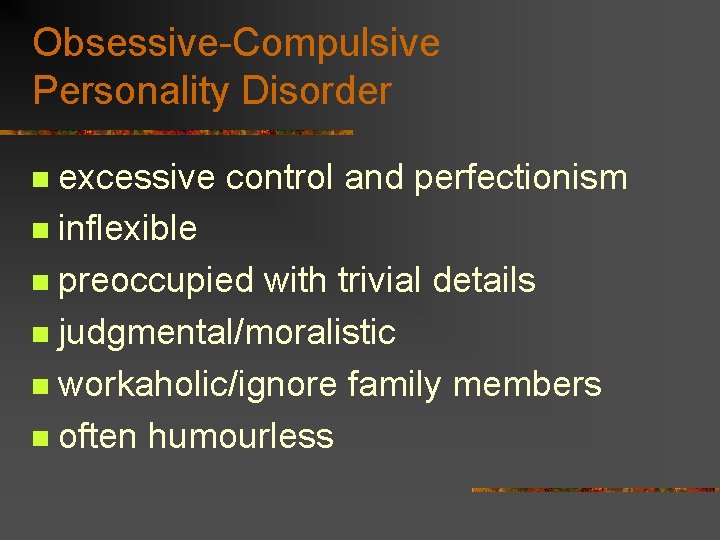 Obsessive-Compulsive Personality Disorder

- excessive control and perfectionism
- inflexible
- preoccupied with trivial details
- judgmental/moralistic
- workaholic/ignore family members
- often humourless